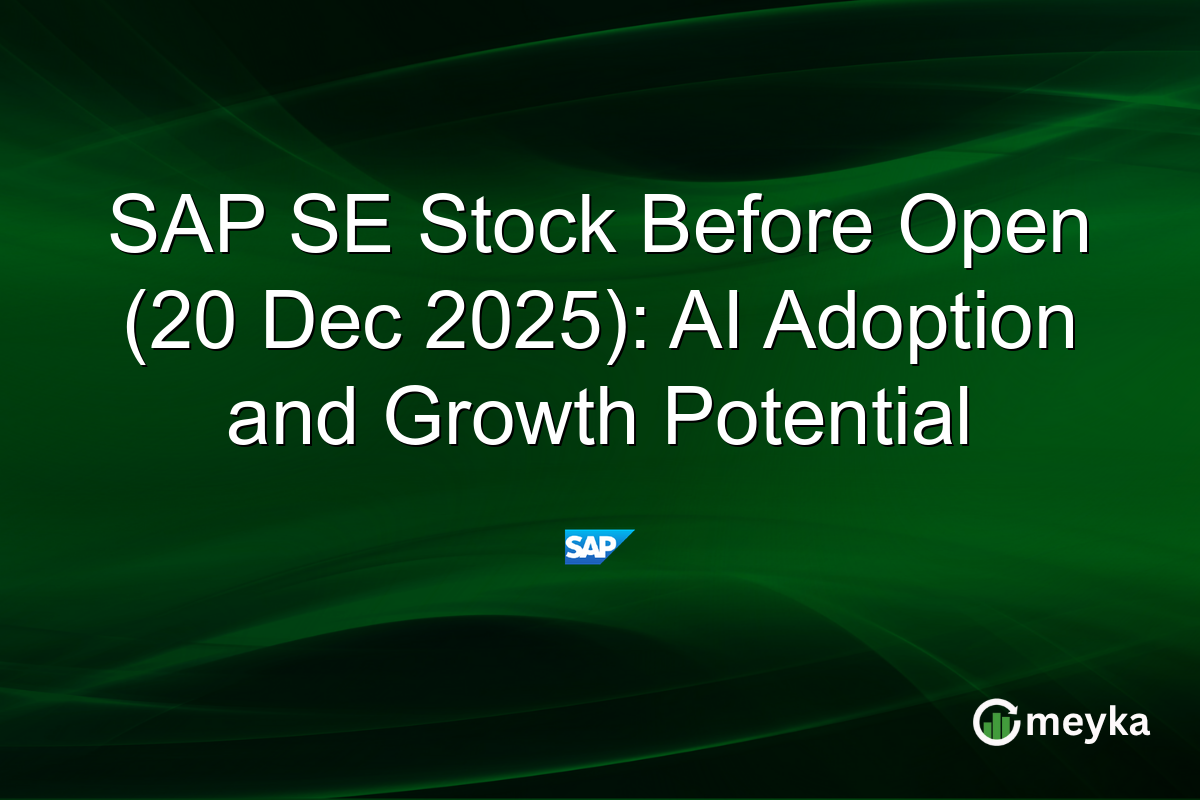 SAP SE Stock Before Open (20 Dec 2025): AI Adoption and Growth Potential

SAP

meyka